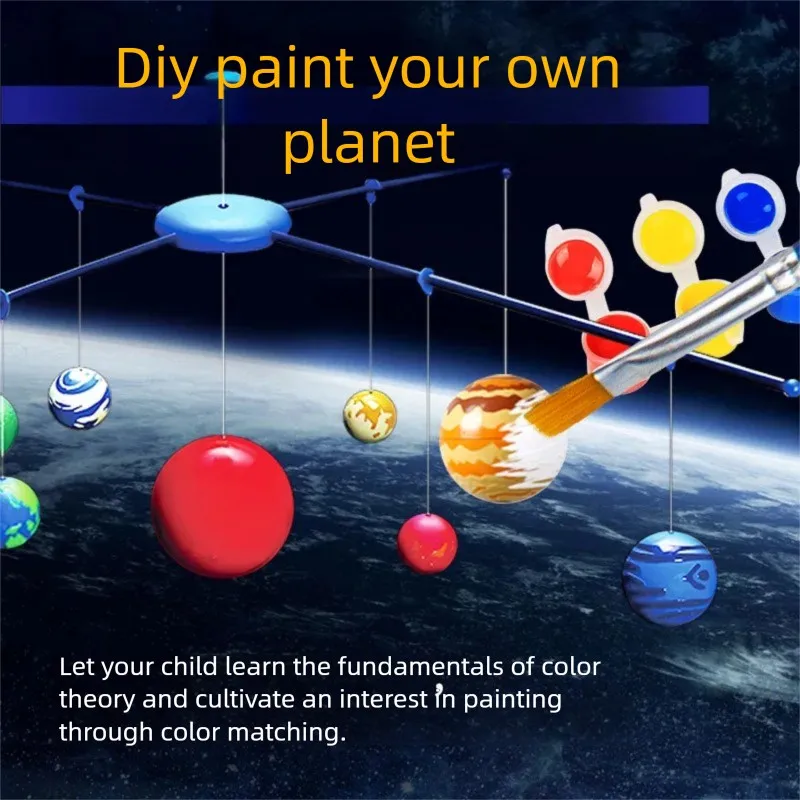 Diy paint your own planet

Let your child learn the fundamentals of color theory and cultivate an interest in painting through color matching.